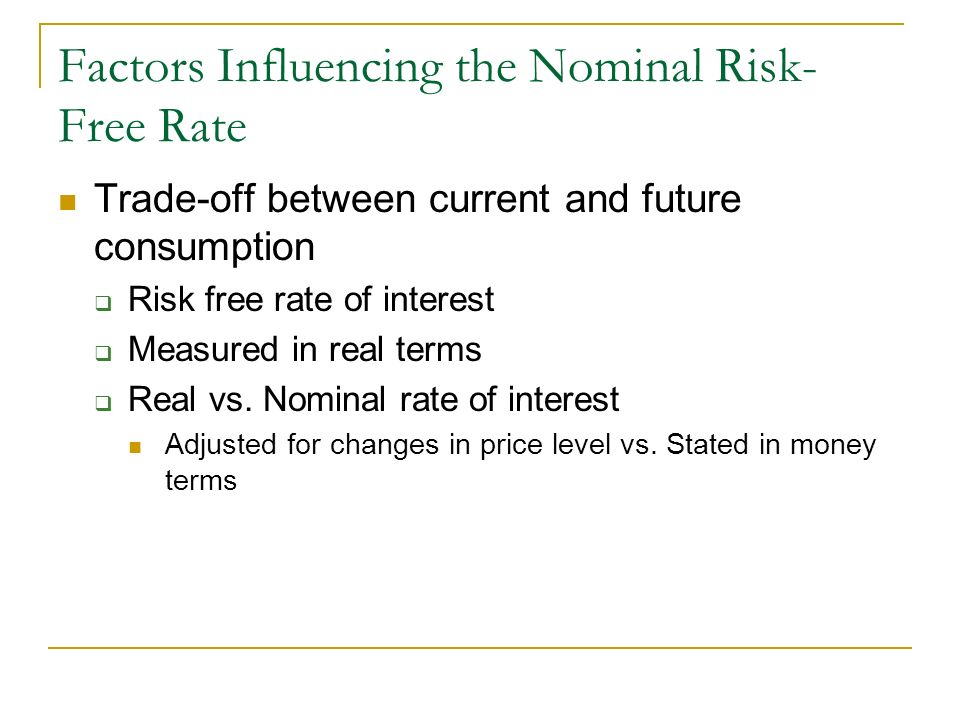 Factors Influencing the Nominal Risk-Free Rate

Trade-off between current and future consumption

Risk free rate of interest

Measured in real terms

Real vs. Nominal rate of interest

Adjusted for changes in price level vs. Stated in money terms